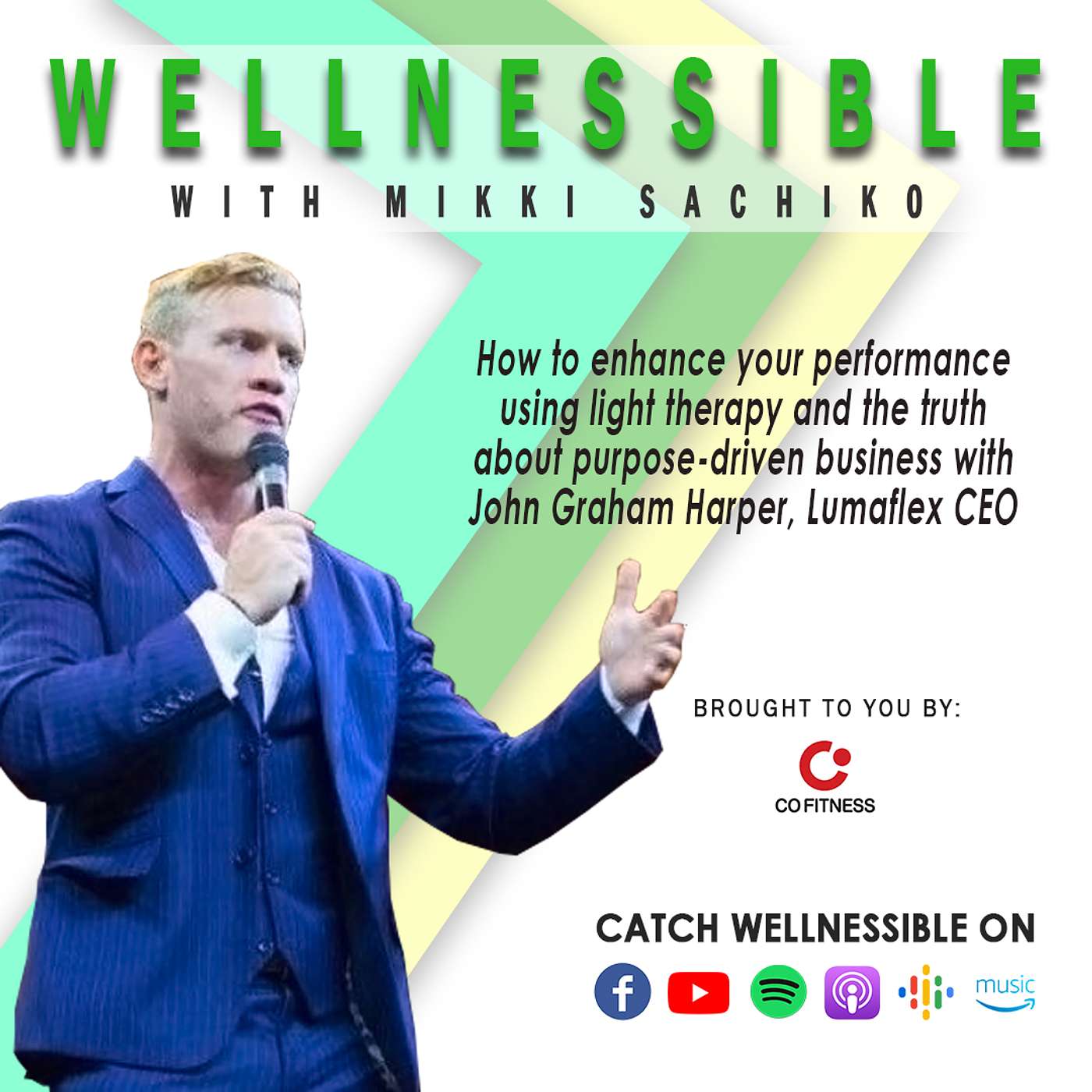 WELLNESSIBLE

WITH MIKKI SACHIKO

How to enhance your performance using light therapy and the truth about purpose-driven business with John Graham Harper, Lumaflex CEO

BROUGHT TO YOU BY:

CO FITNESS

CATCH WELLNESSIBLE ON

music